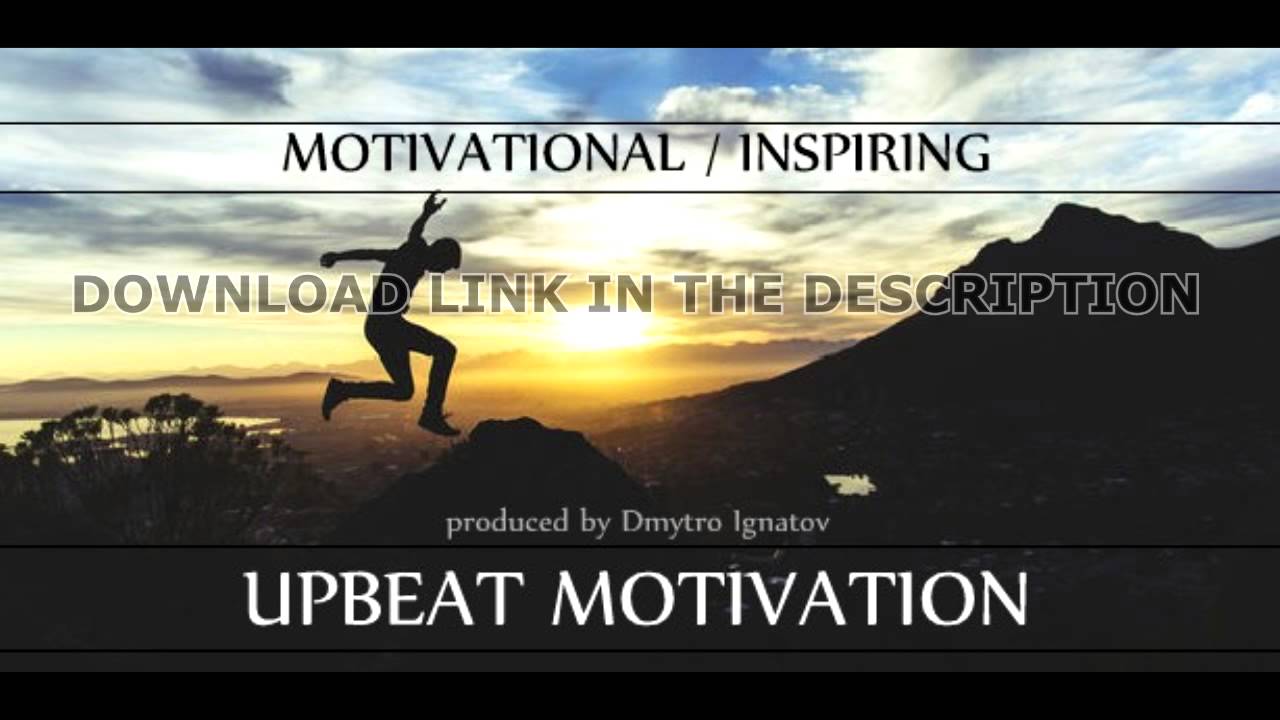 MOTIVATIONAL / INSPIRING

DOWNLOAD LINK IN THE DESCRIPTION

produced by Dmytro Ignatov

UPBEAT MOTIVATION